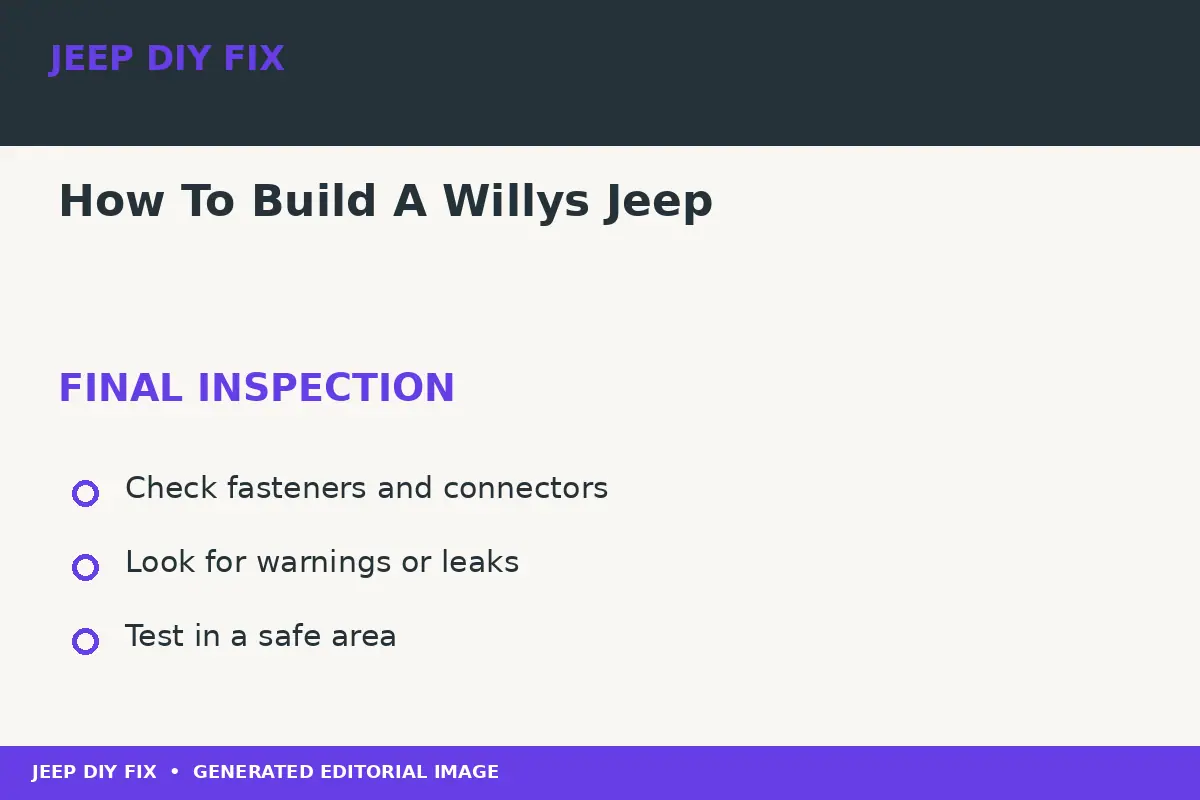 JEEP DIY FIX

How To Build A Willys Jeep

FINAL INSPECTION

Check fasteners and connectors

Look for warnings or leaks

Test in a safe area

JEEP DIY FIX • GENERATED EDITORIAL IMAGE